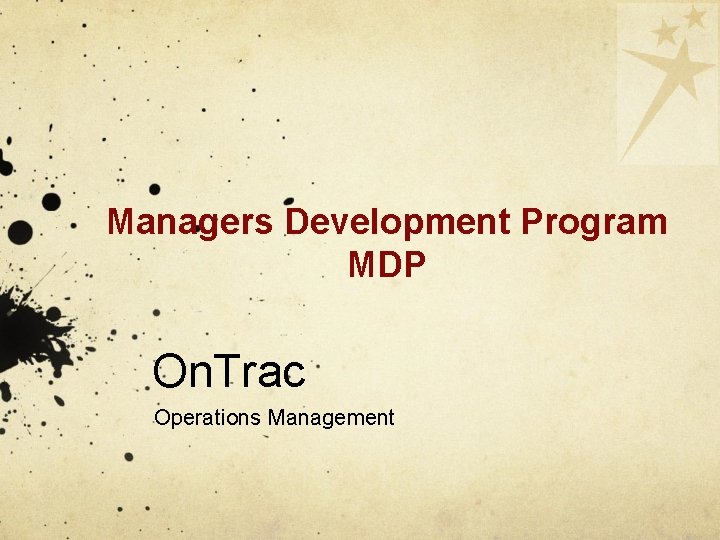 Managers Development Program
MDP

OnTrac

Operations Management